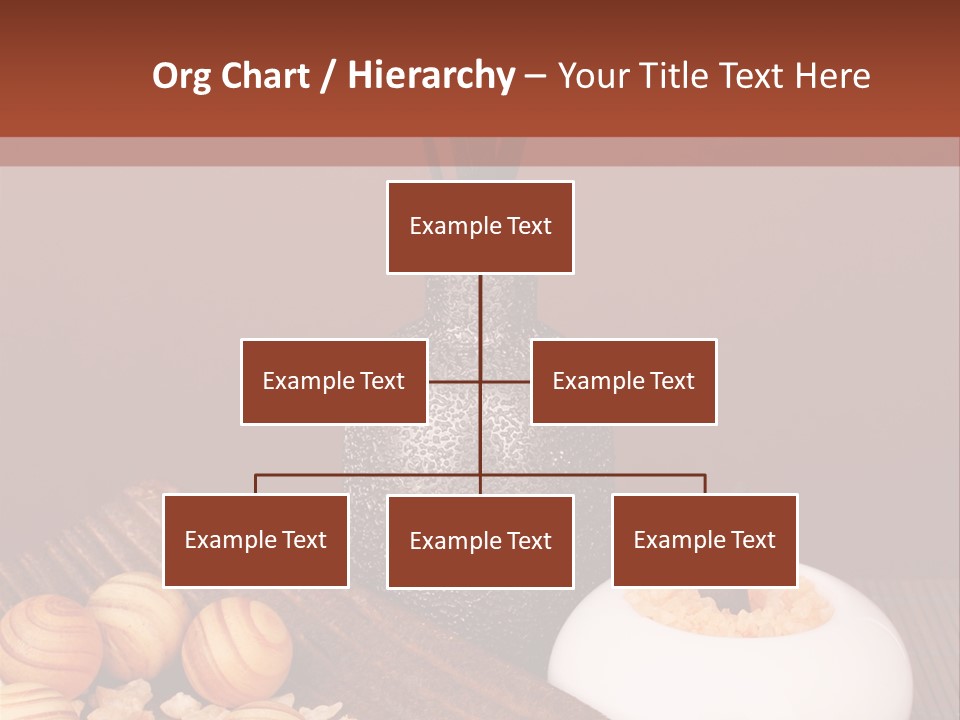 Org Chart / Hierarchy – Your Title Text Here

Example Text

Example Text

Example Text

Example Text

Example Text

Example Text